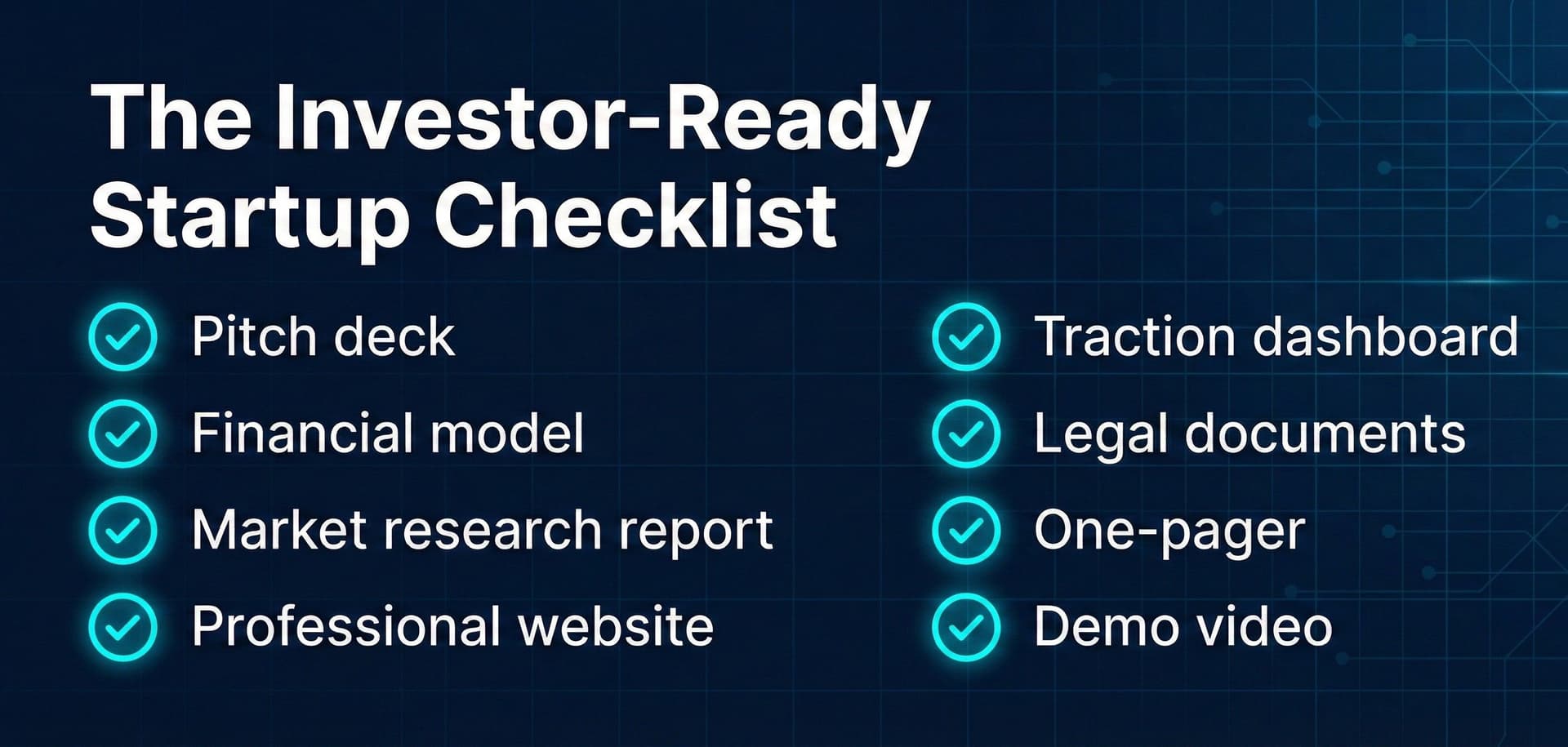 The Investor-Ready Startup Checklist

Pitch deck
Financial model
Market research report
Professional website

Traction dashboard
Legal documents
One-pager
Demo video